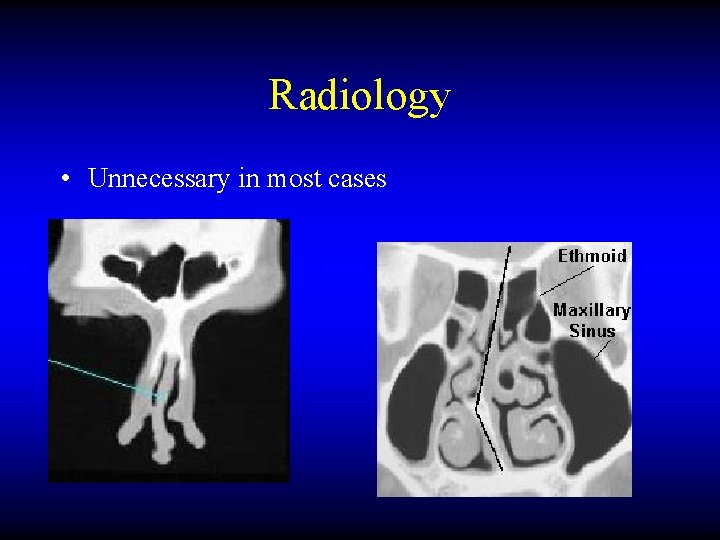 Radiology

• Unnecessary in most cases

Ethmoid

Maxillary Sinus